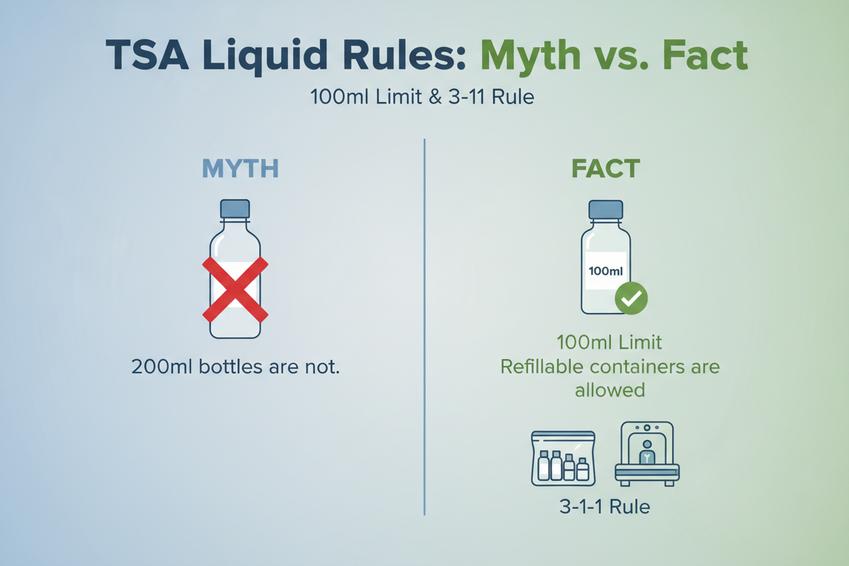 TSA Liquid Rules: Myth vs. Fact

100ml Limit & 3-11 Rule

MYTH

200ml bottles are not.

FACT

100ml

100ml Limit
Refillable containers are allowed

3-1-1 Rule